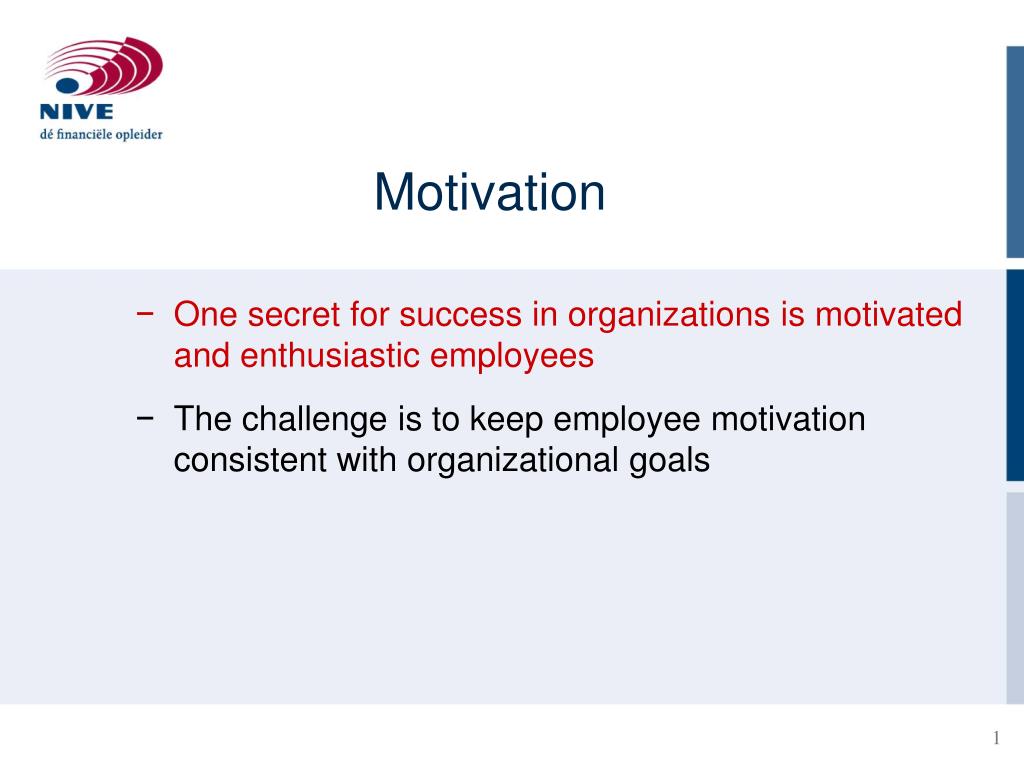 NIVE
dé financiële opleider

Motivation

− One secret for success in organizations is motivated and enthusiastic employees

− The challenge is to keep employee motivation consistent with organizational goals

1